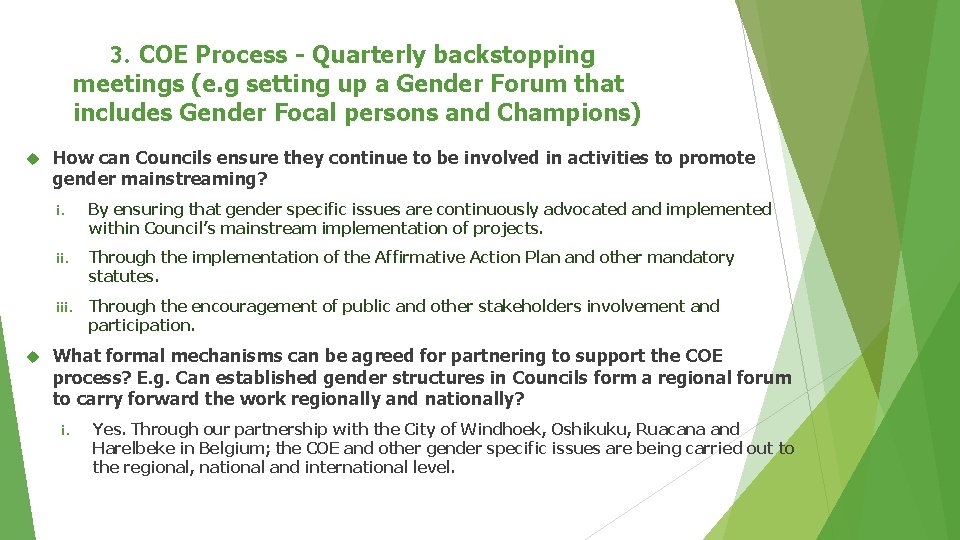 3. COE Process - Quarterly backstopping meetings (e.g setting up a Gender Forum that includes Gender Focal persons and Champions)

How can Councils ensure they continue to be involved in activities to promote gender mainstreaming?

i. By ensuring that gender specific issues are continuously advocated and implemented within Council's mainstream implementation of projects.

ii. Through the implementation of the Affirmative Action Plan and other mandatory statutes.

iii. Through the encouragement of public and other stakeholders involvement and participation.

What formal mechanisms can be agreed for partnering to support the COE process? E.g. Can established gender structures in Councils form a regional forum to carry forward the work regionally and nationally?

i. Yes. Through our partnership with the City of Windhoek, Oshikuku, Ruacana and Harelbeke in Belgium; the COE and other gender specific issues are being carried out to the regional, national and international level.